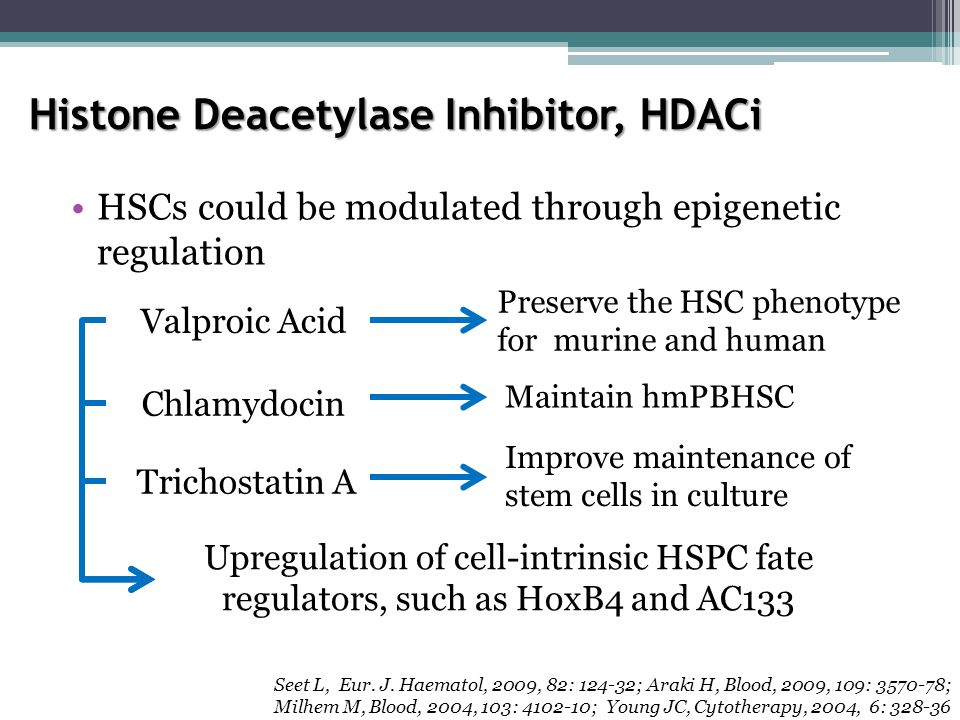 Histone Deacetylase Inhibitor, HDACi

• HSCs could be modulated through epigenetic regulation

Valproic Acid

Preserve the HSC phenotype for murine and human

Chlamydocin

Maintain hmPBHSC

Trichostatin A

Improve maintenance of stem cells in culture

Upregulation of cell-intrinsic HSPC fate regulators, such as HoxB4 and AC133

Seet L, Eur. J. Haematol, 2009, 82: 124-32; Araki H, Blood, 2009, 109: 3570-78; Milhem M, Blood, 2004, 103: 4102-10; Young JC, Cytotherapy, 2004, 6: 328-36